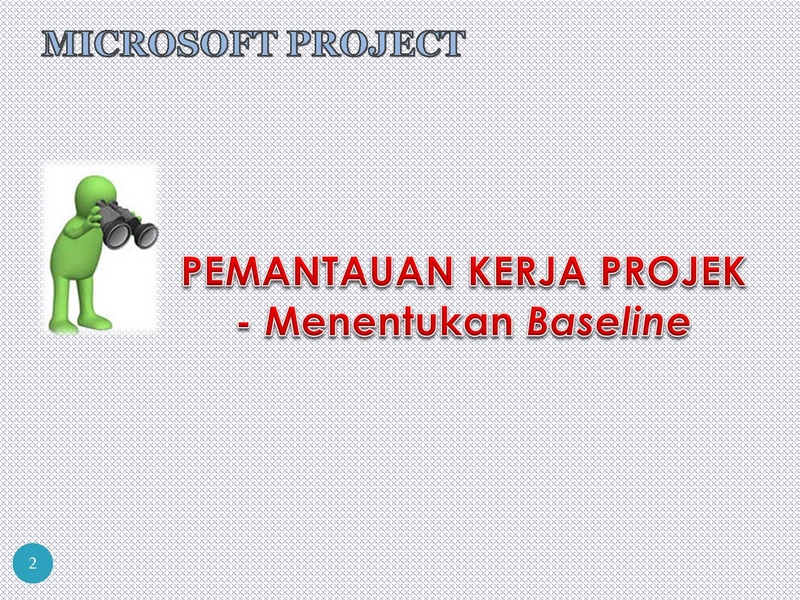 MICROSOFT PROJECT

PEMANTAUAN KERJA PROJEK
- Menentukan Baseline

2